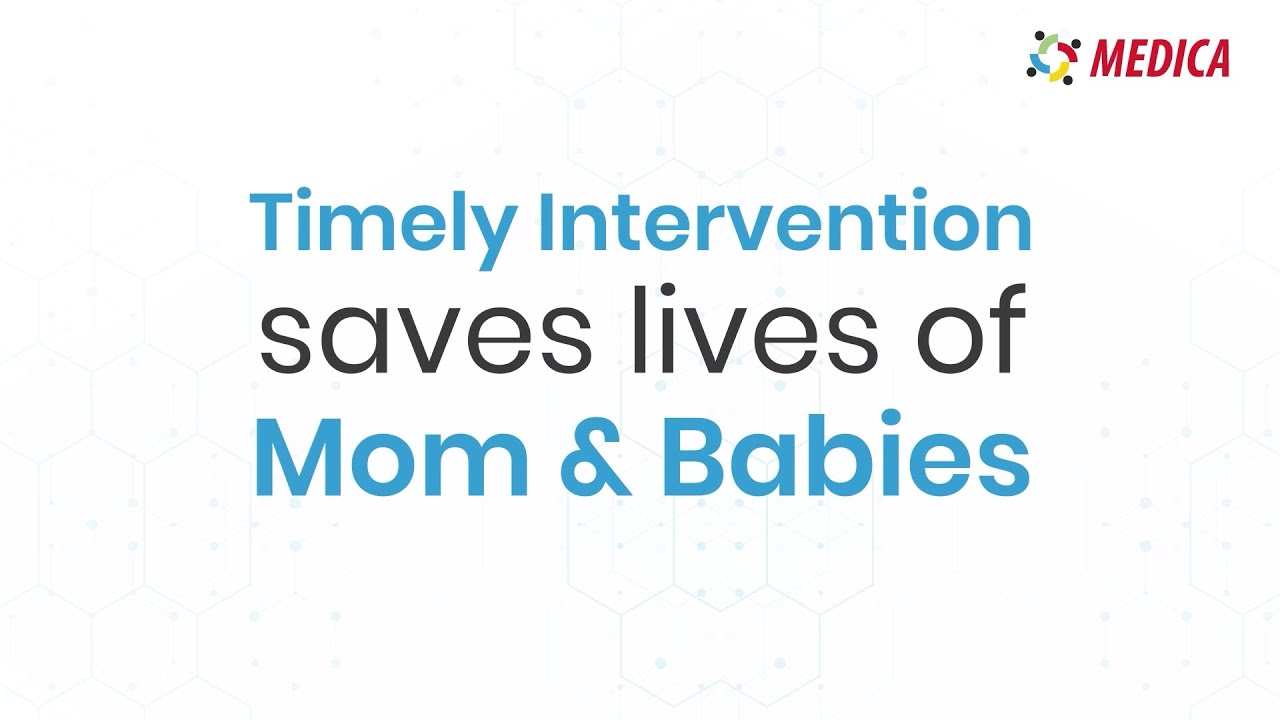 MEDICA

Timely Intervention saves lives of Mom & Babies